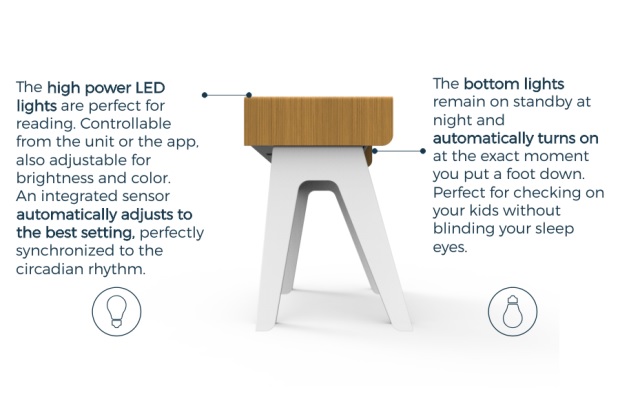 The high power LED lights are perfect for reading. Controllable from the unit or the app, also adjustable for brightness and color. An integrated sensor automatically adjusts to the best setting, perfectly synchronized to the circadian rhythm.

The bottom lights remain on standby at night and automatically turns on at the exact moment you put a foot down. Perfect for checking on your kids without blinding your sleep eyes.